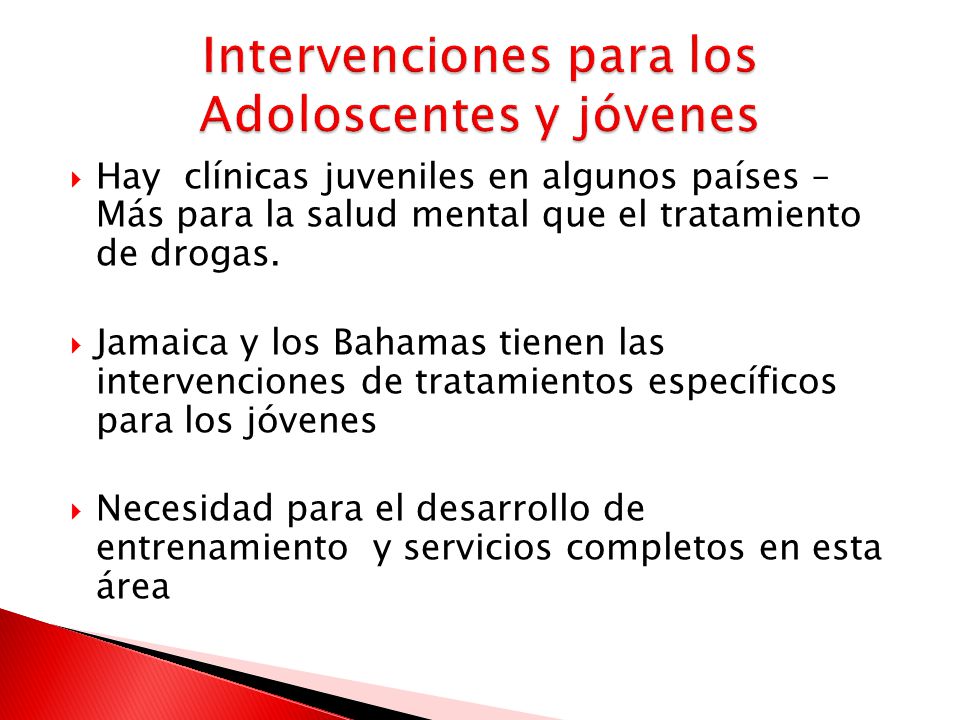 Intervenciones para los Adoloscentes y jóvenes

Hay clínicas juveniles en algunos países – Más para la salud mental que el tratamiento de drogas.

Jamaica y los Bahamas tienen las intervenciones de tratamientos específicos para los jóvenes

Necesidad para el desarrollo de entrenamiento y servicios completos en esta área